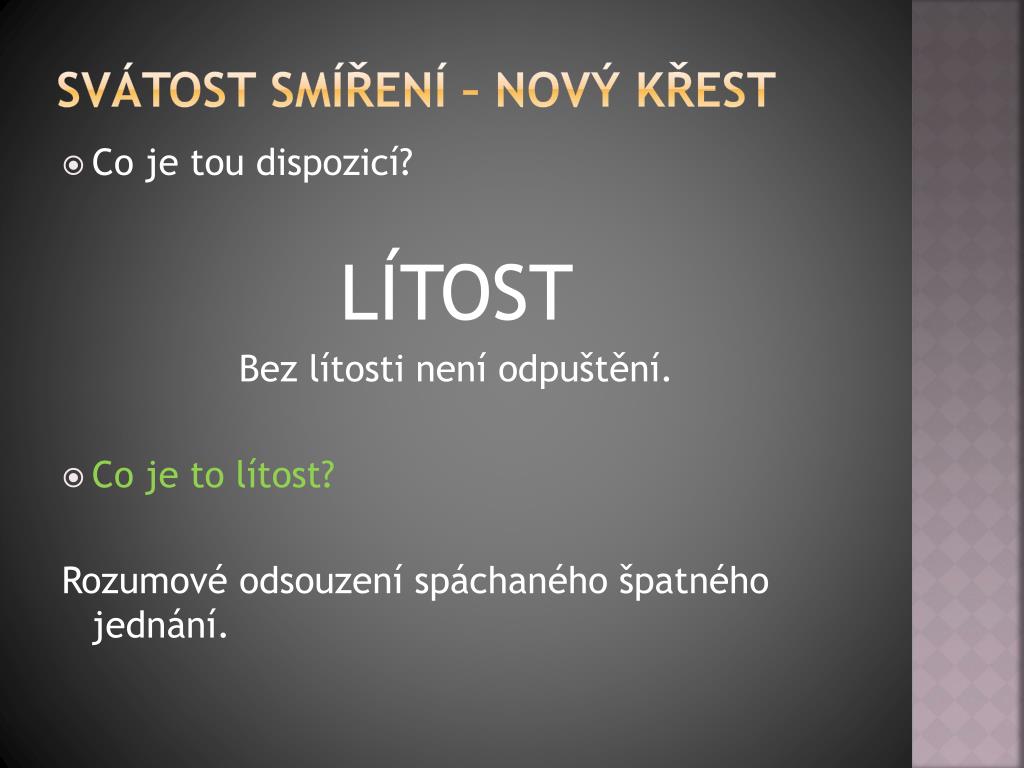 SVÁTOST SMÍŘENÍ – NOVÝ KŘEST

Co je tou dispozicí?

LÍTOST

Bez lítosti není odpuštění.

Co je to lítost?

Rozumové odsouzení spáchaného špatného jednání.